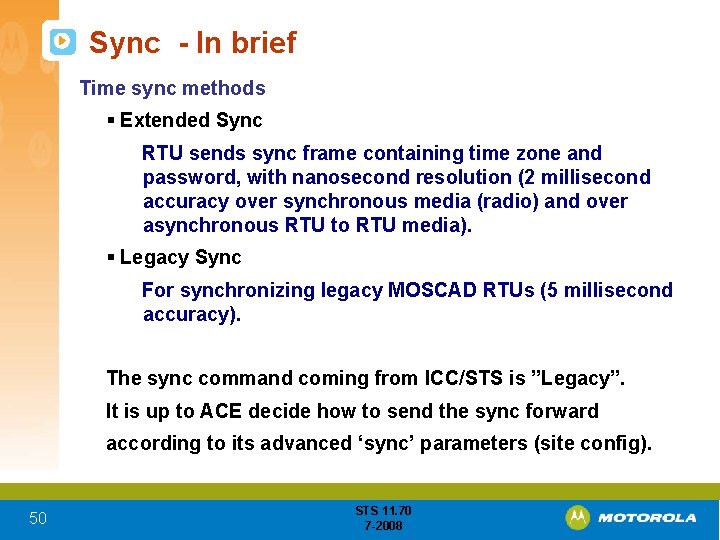 Sync - In brief

Time sync methods

▪ Extended Sync

RTU sends sync frame containing time zone and password, with nanosecond resolution (2 millisecond accuracy over synchronous media (radio) and over asynchronous RTU to RTU media).

▪ Legacy Sync

For synchronizing legacy MOSCAD RTUs (5 millisecond accuracy).

The sync command coming from ICC/STS is ”Legacy”.

It is up to ACE decide how to send the sync forward

according to its advanced ‘sync’ parameters (site config).

50

STS 11.70
7-2008

MOTOROLA